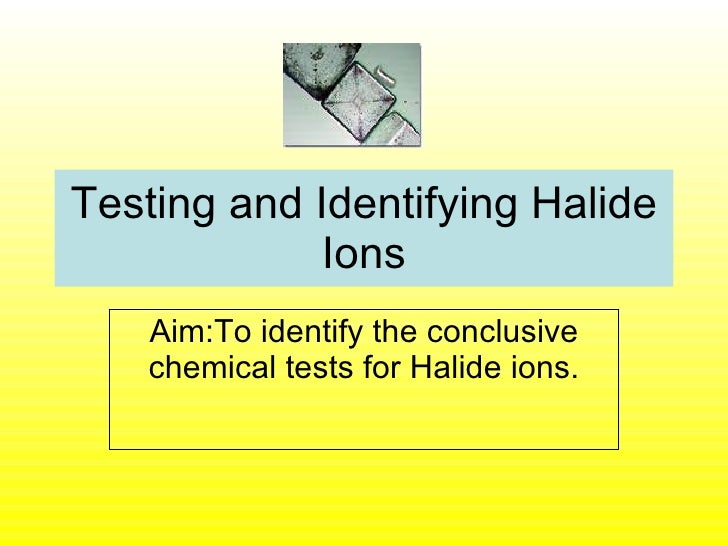 Testing and Identifying Halide Ions

Aim:To identify the conclusive chemical tests for Halide ions.